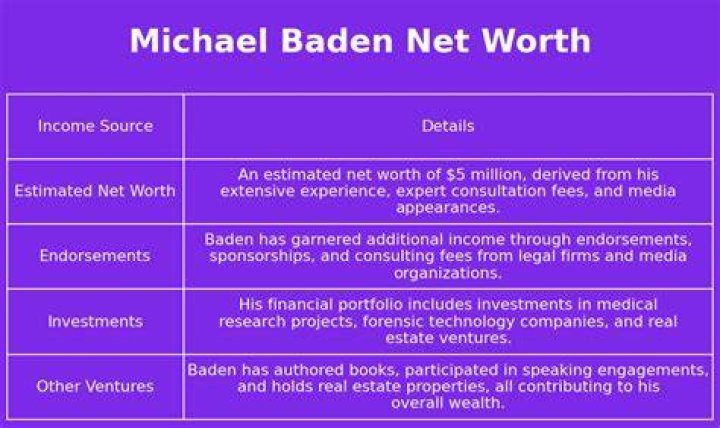 Michael Baden Net Worth

| Income Source | Details |
|---|---|
| Estimated Net Worth | An estimated net worth of \$5 million, derived from his extensive experience, expert consultation fees, and media appearances. |
| Endorsements | Baden has garnered additional income through endorsements, sponsorships, and consulting fees from legal firms and media organizations. |
| Investments | His financial portfolio includes investments in medical research projects, forensic technology companies, and real estate ventures. |
| Other Ventures | Baden has authored books, participated in speaking engagements, and holds real estate properties, all contributing to his overall wealth. |